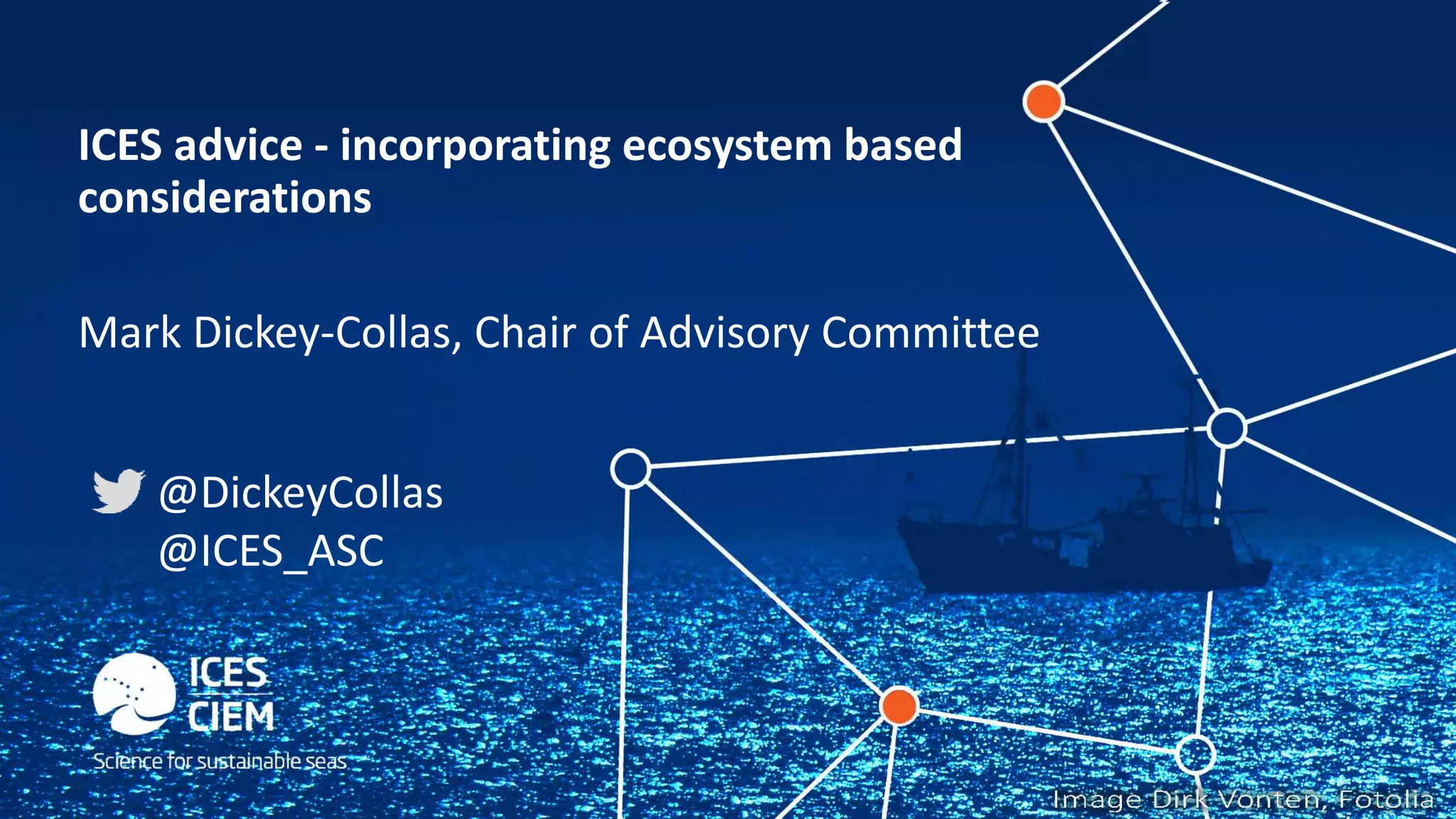 ICES advice - incorporating ecosystem based considerations

Mark Dickey-Collas, Chair of Advisory Committee

@DickeyCollas
@ICES_ASC

ICES
CIEM
Science for sustainable seas

Image Dirk Vonten, Fotolia